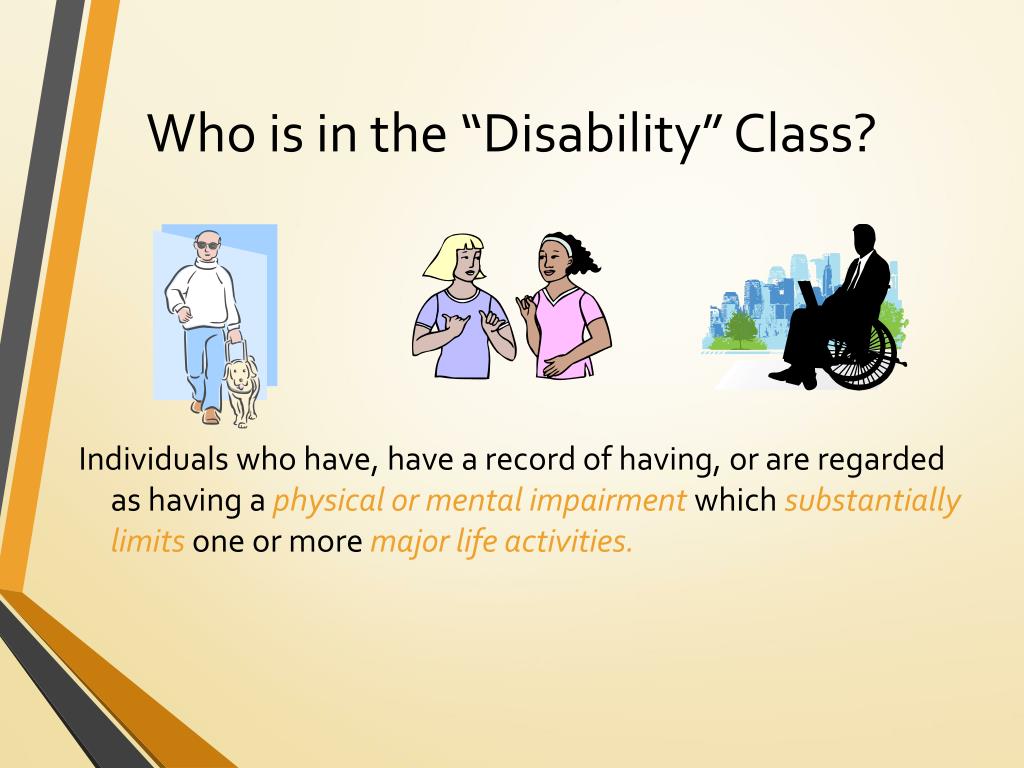 Who is in the “Disability” Class?

Individuals who have, have a record of having, or are regarded as having a physical or mental impairment which substantially limits one or more major life activities.